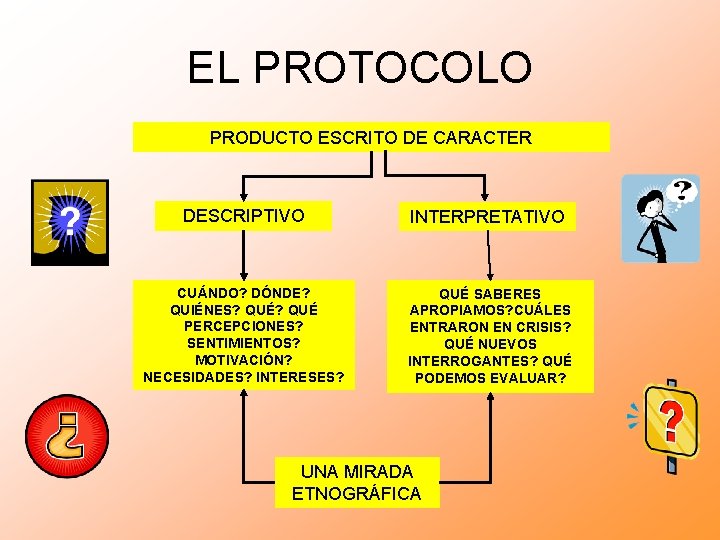 EL PROTOCOLO

PRODUCTO ESCRITO DE CARACTER

DESCRIPTIVO

INTERPRETATIVO

CUÁNDO? DÓNDE? QUIÉNES? QUÉ? QUÉ PERCEPCIONES? SENTIMIENTOS? MOTIVACIÓN? NECESIDADES? INTERESES?

QUÉ SABERES APROPIAMOS?CUÁLES ENTRARON EN CRISIS? QUÉ NUEVOS INTERROGANTES? QUÉ PODEMOS EVALUAR?

UNA MIRADA ETNOGRÁFICA

?

?

¿

?